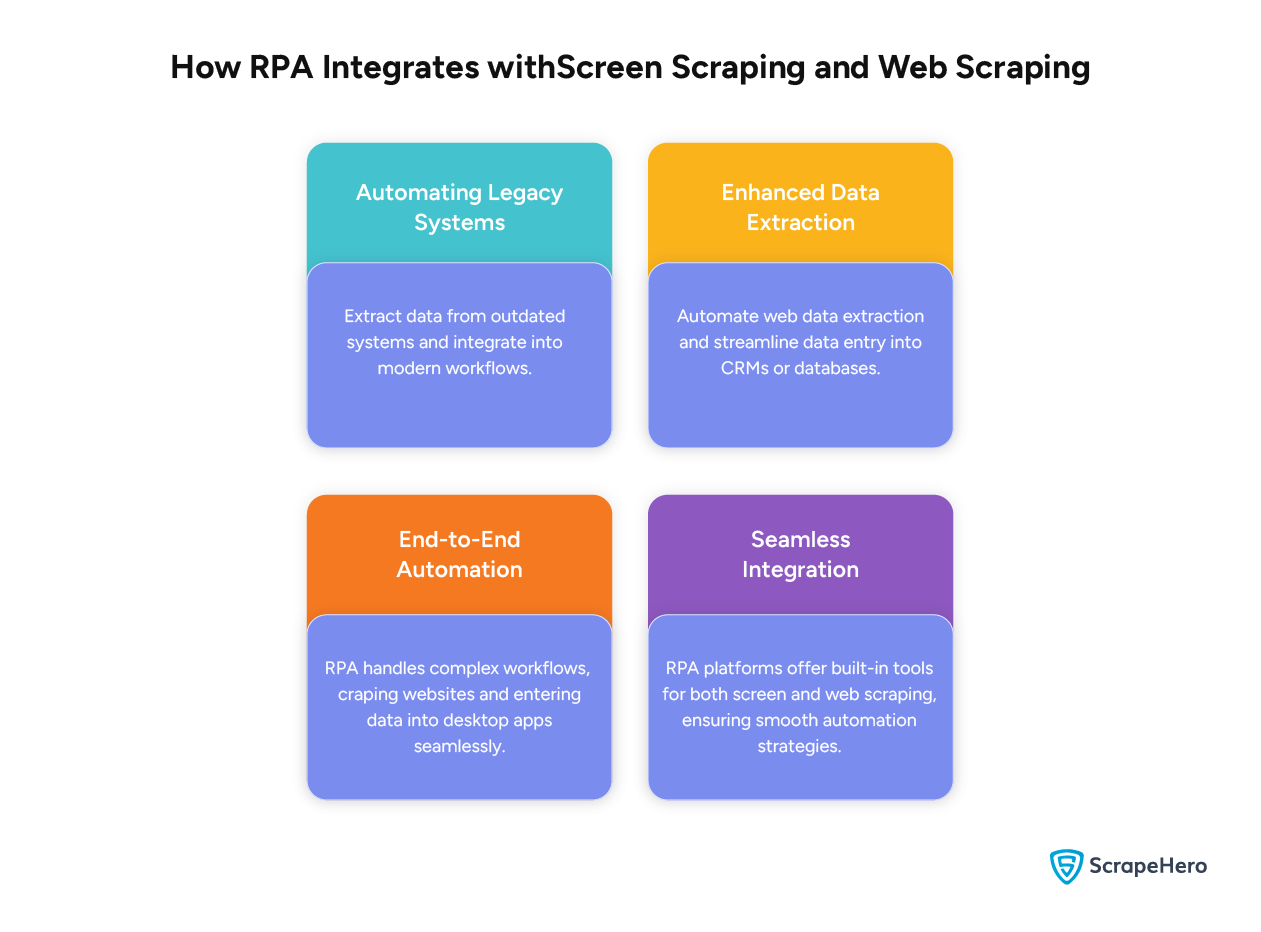 How RPA Integrates withScreen Scraping and Web Scraping

Automating Legacy Systems

Extract data from outdated systems and integrate into modern workflows.

Enhanced Data Extraction

Automate web data extraction and streamline data entry into CRMs or databases.

End-to-End Automation

RPA handles complex workflows, craping websites and entering data into desktop apps seamlessly.

Seamless Integration

RPA platforms offer built-in tools for both screen and web scraping, ensuring smooth automation strategies.

ScrapeHero